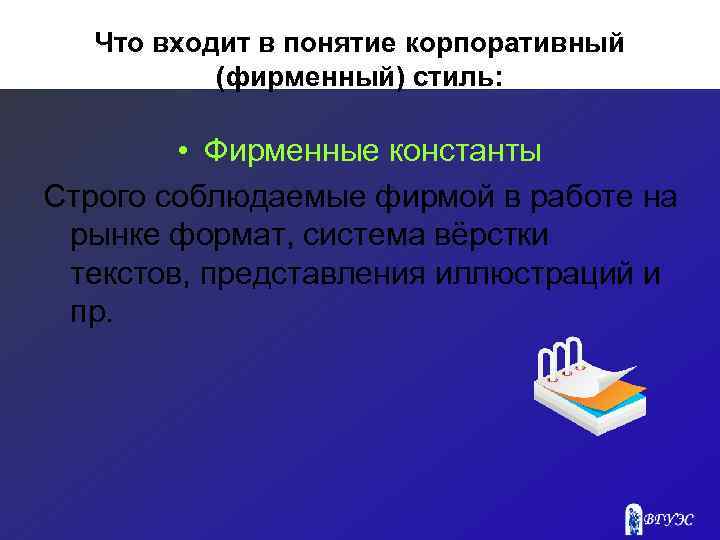 Что входит в понятие корпоративный (фирменный) стиль:

• Фирменные константы

Строго соблюдаемые фирмой в работе на рынке формат, система вёрстки текстов, представления иллюстраций и пр.

ВГУЭС